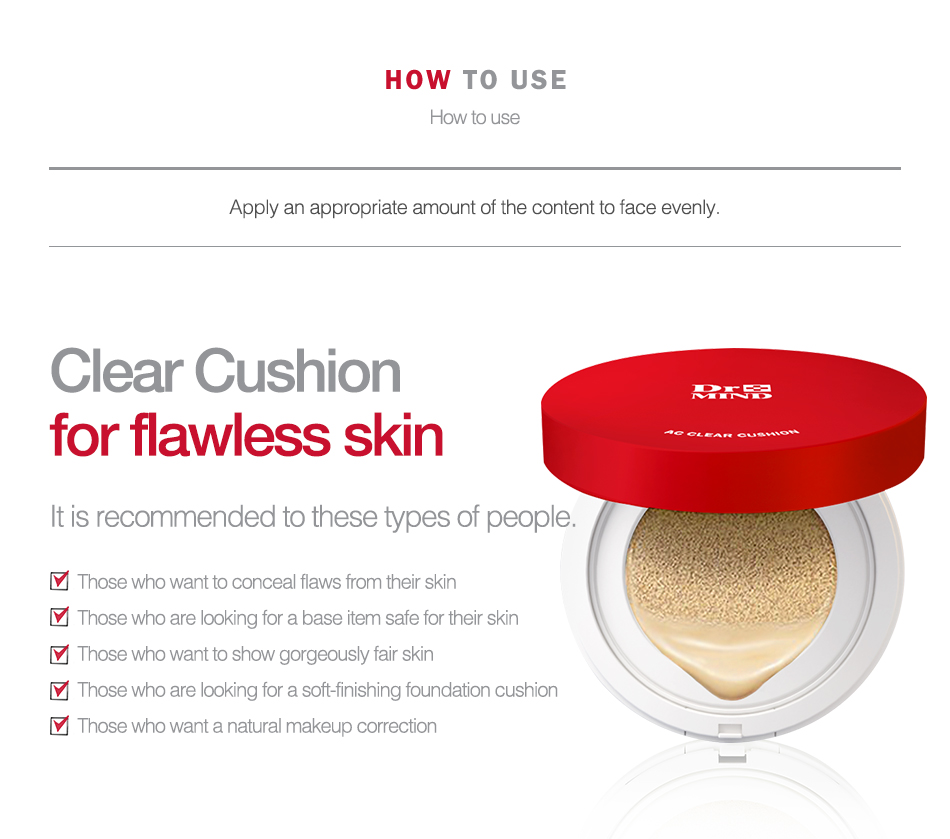 HOW TO USE
How to use

Apply an appropriate amount of the content to face evenly.

Clear Cushion
for flawless skin

It is recommended to these types of people.

Those who want to conceal flaws from their skin
Those who are looking for a base item safe for their skin
Those who want to show gorgeously fair skin
Those who are looking for a soft-finishing foundation cushion
Those who want a natural makeup correction

Dr MIND
AC CLEAR CUSHION